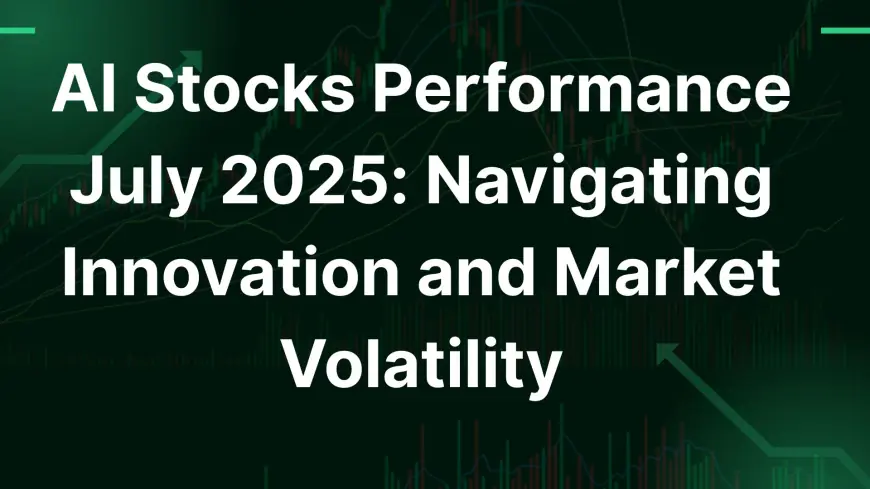 AI Stocks Performance July 2025: Navigating Innovation and Market Volatility